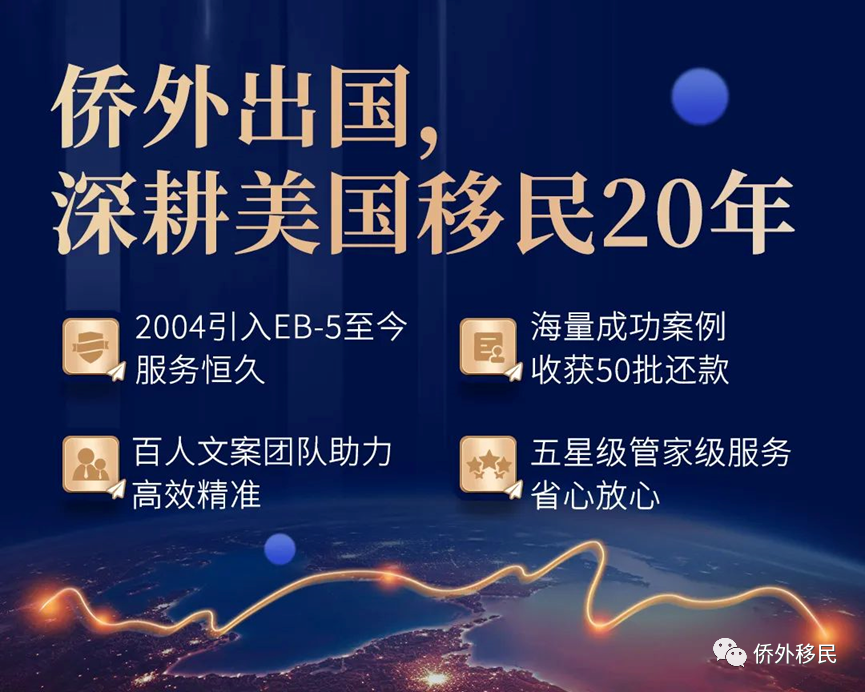 侨外出国，
深耕美国移民20年

2004引入EB-5至今
服务恒久

海量成功案例
收获50批还款

百人文案团队助力
高效精准

五星级管家级服务
省心放心

侨外移民